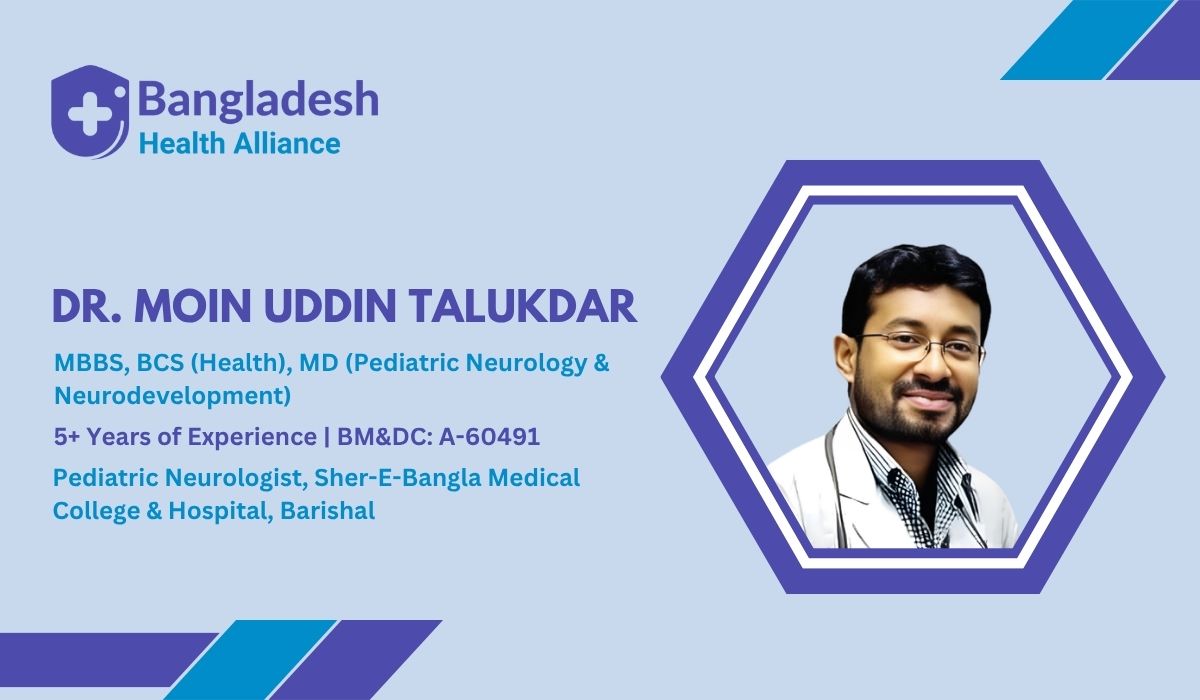 Bangladesh
Health Alliance

DR. MOIN UDDIN TALUKDAR

MBBS, BCS (Health), MD (Pediatric Neurology & Neurodevelopment)

5+ Years of Experience | BM&DC: A-60491

Pediatric Neurologist, Sher-E-Bangla Medical College & Hospital, Barishal